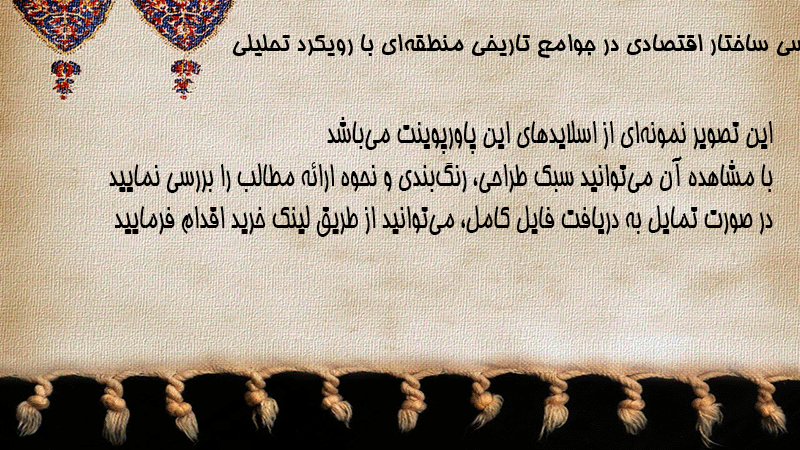 سی ساختار اقتصادی در جوامع تاریخی منطقه‌ای با رویکرد تحلیلی

این تصویر نمونه‌ای از اسلایدهای این پاورپوینت می‌باشد
با مشاهده آن می‌توانید سبک طراحی، رنگ‌بندی و نحوه ارائه مطالب را بررسی نمایید
در صورت تمایل به دریافت فایل کامل، می‌توانید از طریق لینک خرید اقدام فرمایید